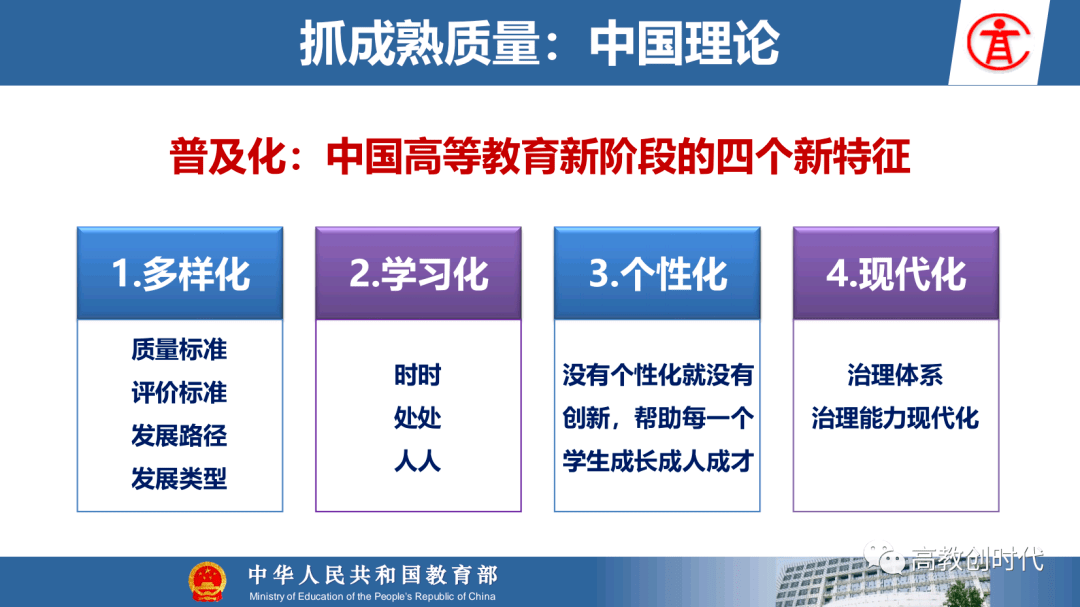 抓成熟质量：中国理论

普及化：中国高等教育新阶段的四个新特征

1.多样化

质量标准
评价标准
发展路径
发展类型

2.学习化

时时
处处
人人

3.个性化

没有个性化就没有创新，帮助每一个学生成长成人成才

4.现代化

治理体系
治理能力现代化

中华人民共和国教育部
Ministry of Education of the People's Republic of China

高教创时代